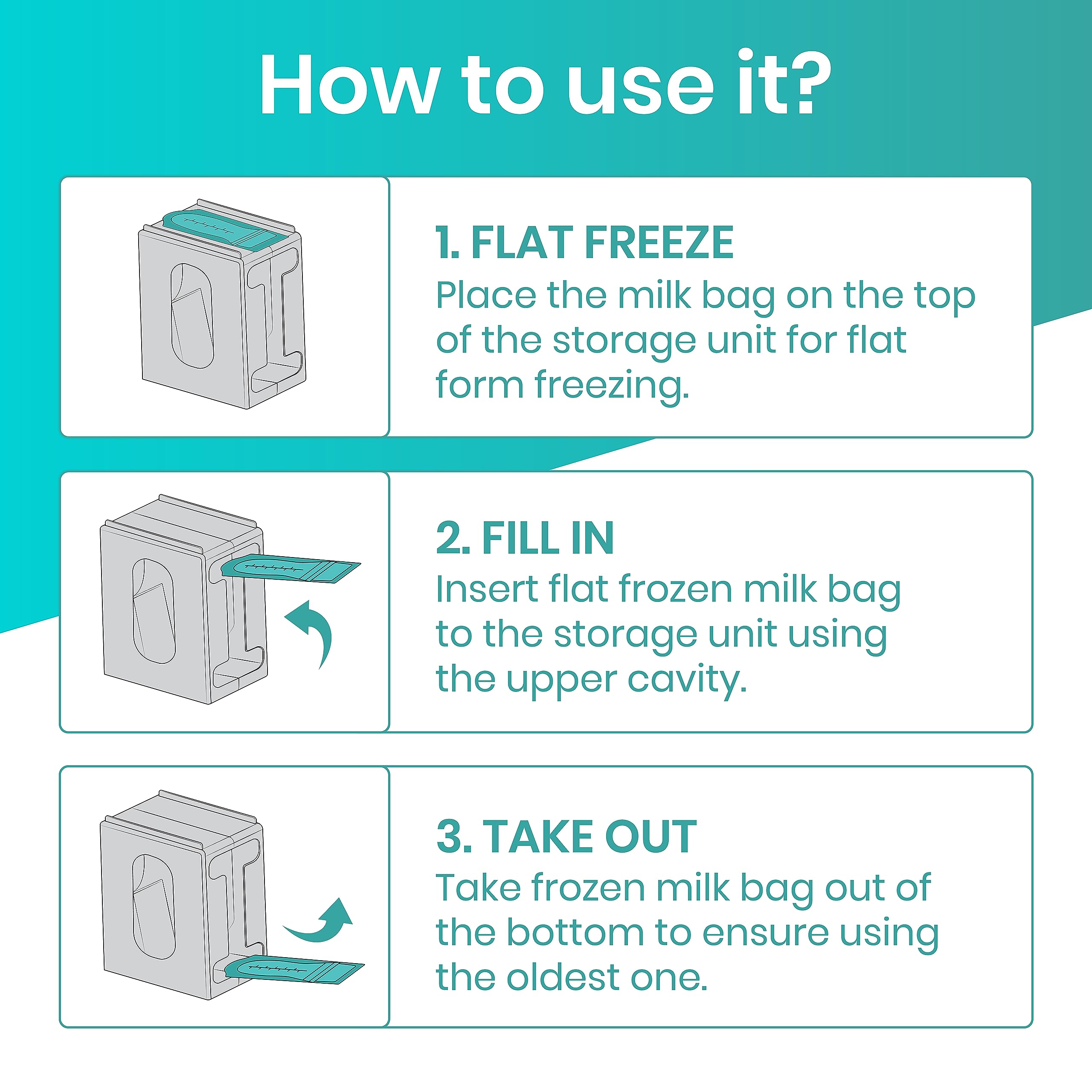 How to use it?

1. FLAT FREEZE
Place the milk bag on the top of the storage unit for flat form freezing.

2. FILL IN
Insert flat frozen milk bag to the storage unit using the upper cavity.

3. TAKE OUT
Take frozen milk bag out of the bottom to ensure using the oldest one.